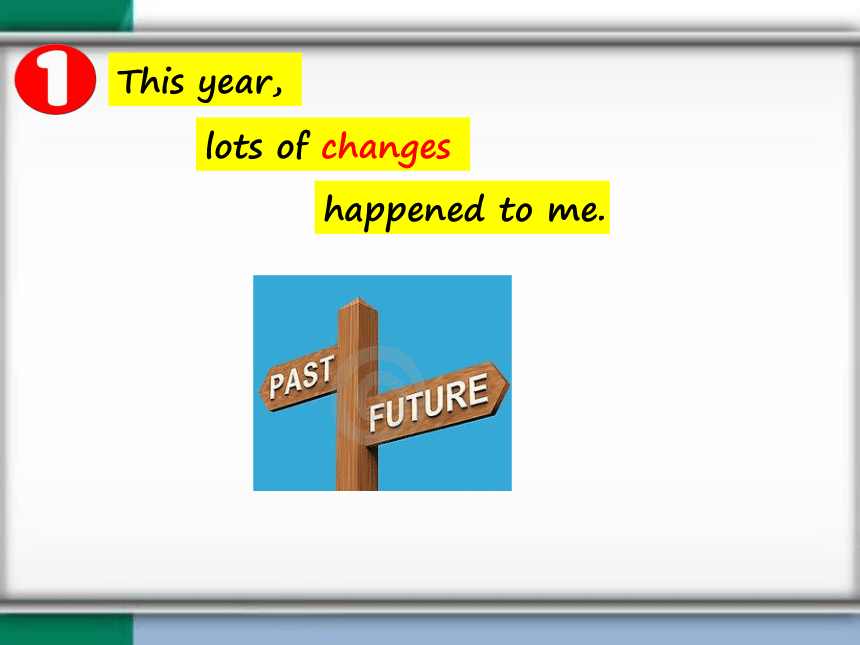 1 This year,

lots of changes

happened to me.

PAST

FUTURE